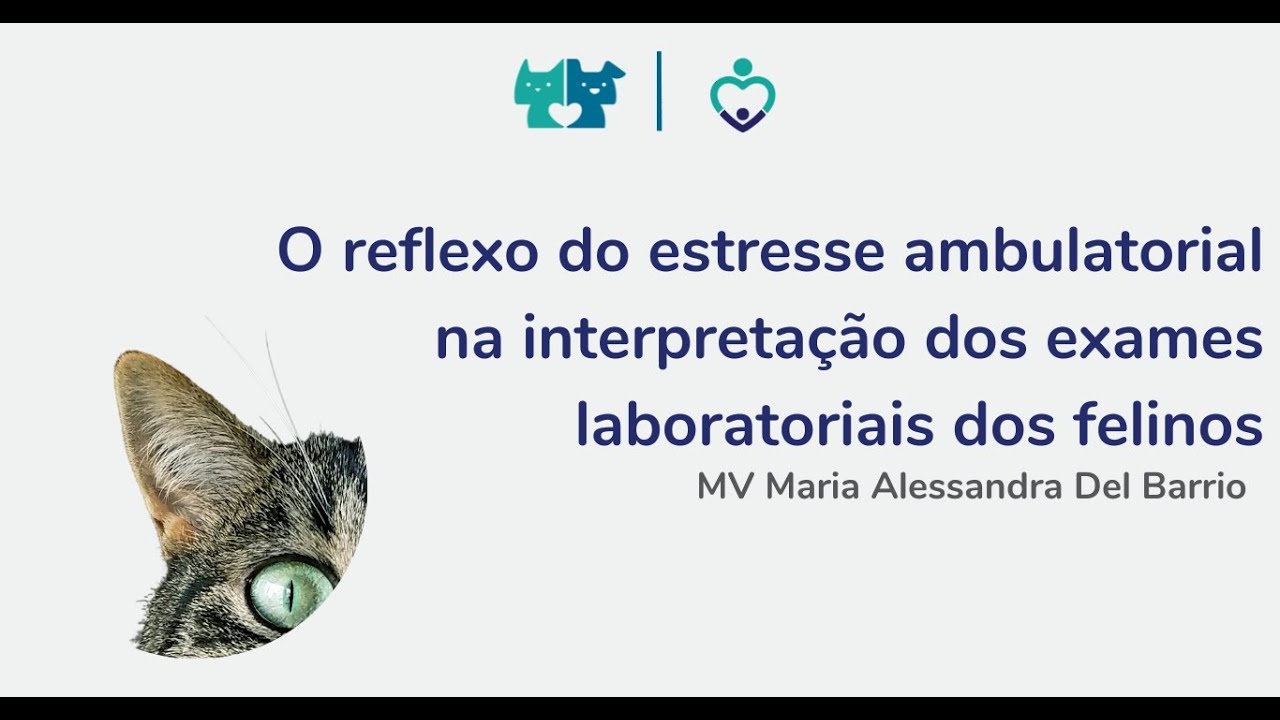 O reflexo do estresse ambulatorial na interpretação dos exames laboratoriais dos felinos

MV Maria Alessandra Del Barrio